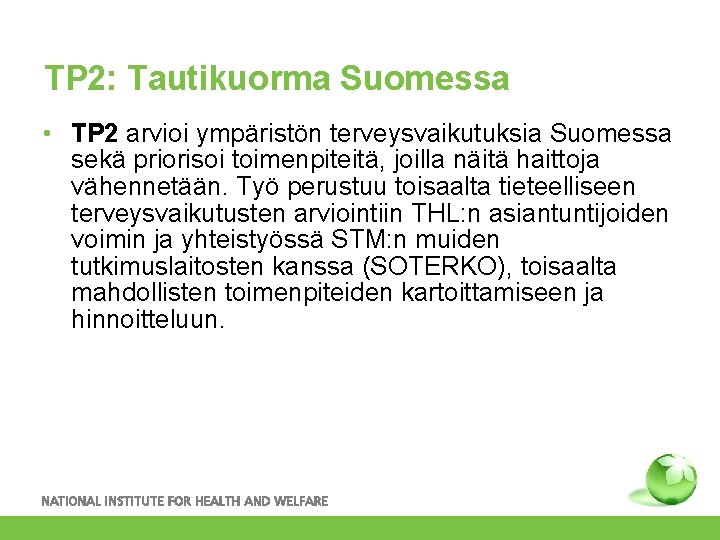 TP2: Tautikuorma Suomessa

• TP2 arvioi ympäristön terveysvaikutuksia Suomessa sekä priorisoi toimenpiteitä, joilla näitä haittoja vähennetään. Työ perustuu toisaalta tieteelliseen terveysvaikutusten arviointiin THL:n asiantuntijoiden voimin ja yhteistyössä STM:n muiden tutkimuslaitosten kanssa (SOTERKO), toisaalta mahdollisten toimenpiteiden kartoittamiseen ja hinnoitteluun.

NATIONAL INSTITUTE FOR HEALTH AND WELFARE